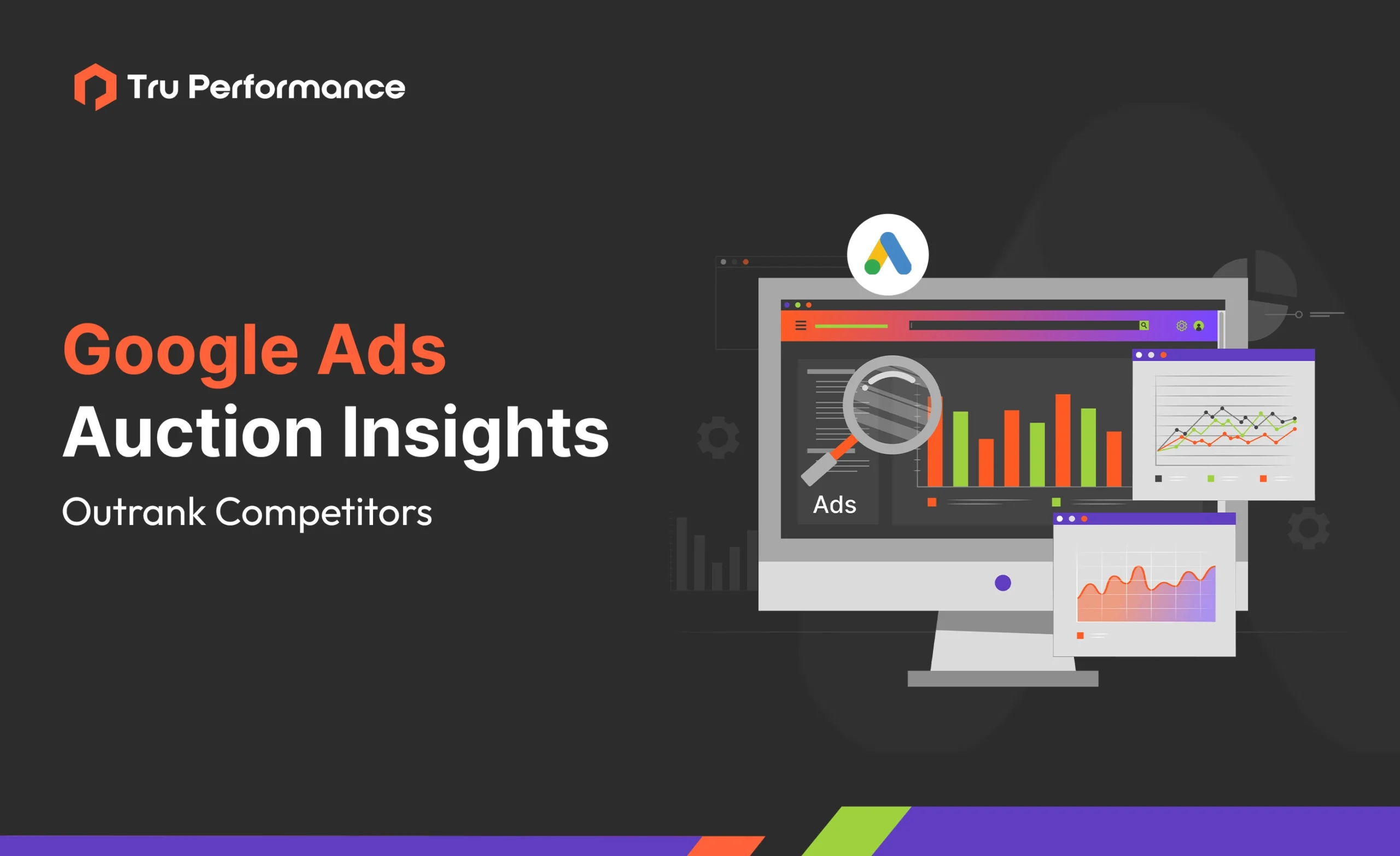 Tru Performance

Google Ads
Auction Insights
Outrank Competitors

Ads